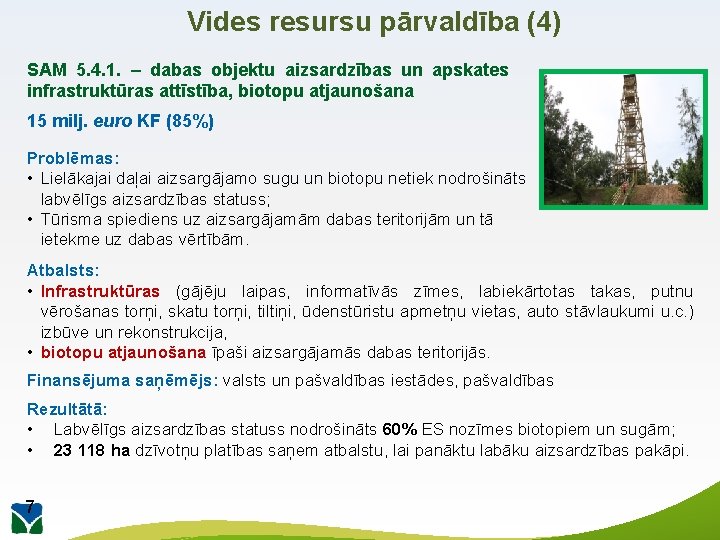 Vides resursu pārvaldība (4)

SAM 5.4.1. – dabas objektu aizsardzības un apskates infrastruktūras attīstība, biotopu atjaunošana

15 milj. euro KF (85%)

Problēmas:
• Lielākajai daļai aizsargājamo sugu un biotopu netiek nodrošināts labvēlīgs aizsardzības statuss;
• Tūrisma spiediens uz aizsargājamām dabas teritorijām un tā ietekme uz dabas vērtībām.

Atbalsts:
• Infrastruktūras (gājēju laipas, informatīvās zīmes, labiekārtotas takas, putnu vērošanas torņi, skatu torņi, tiltiņi, ūdenstūristu apmetņu vietas, auto stāvlaukumi u.c.) izbūve un rekonstrukcija,
• biotopu atjaunošana īpaši aizsargājamās dabas teritorijās.

Finansējuma saņēmējs: valsts un pašvaldības iestādes, pašvaldības

Rezultātā:
• Labvēlīgs aizsardzības statuss nodrošināts 60% ES nozīmes biotopiem un sugām;
• 23 118 ha dzīvotņu platības saņem atbalstu, lai panāktu labāku aizsardzības pakāpi.

7